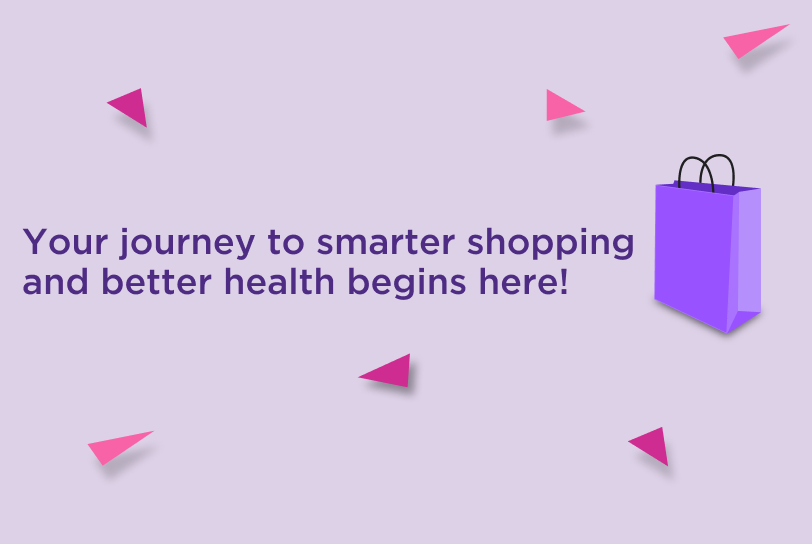 Your journey to smarter shopping and better health begins here!